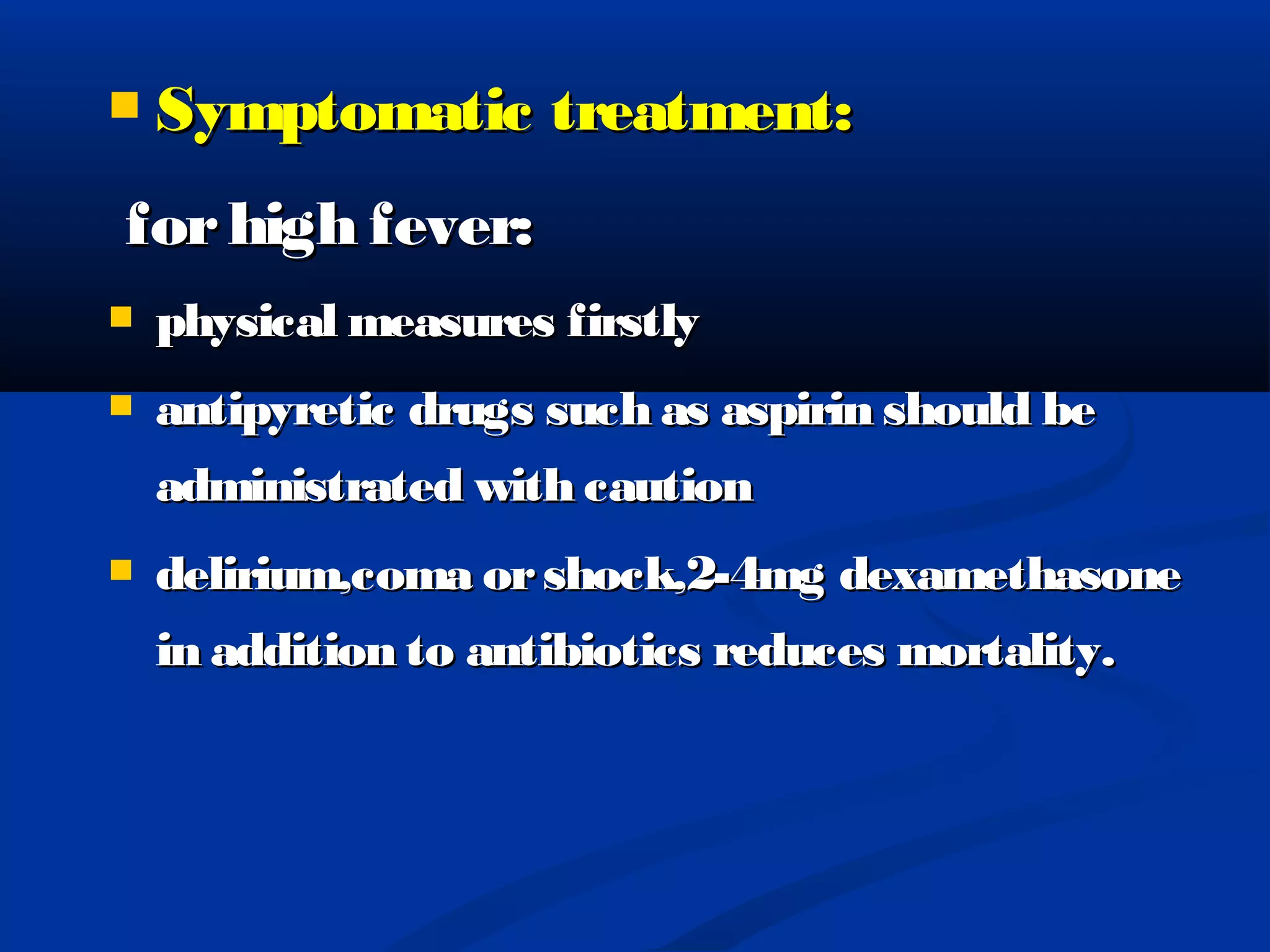 Symptomatic treatment:

for high fever:

physical measures firstly

antipyretic drugs such as aspirin should be administrated with caution

delirium,coma or shock,2-4mg dexamethasone in addition to antibiotics reduces mortality.